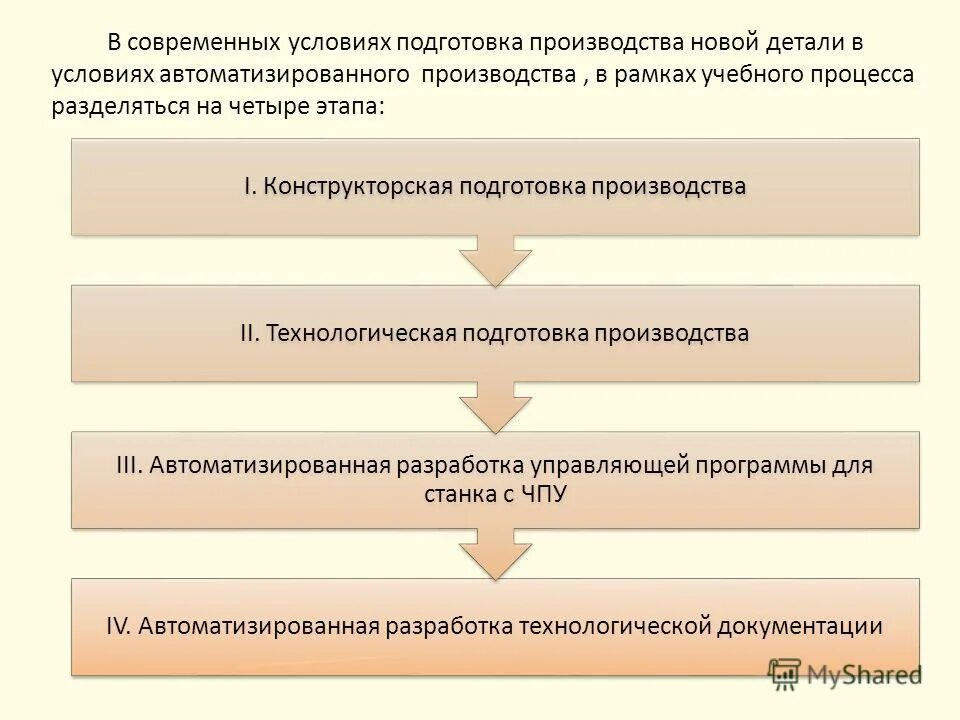 В современных условиях подготовка производства новой детали в условиях автоматизированного производства , в рамках учебного процесса разделяться на четыре этапа:

I. Конструкторская подготовка производства

II. Технологическая подготовка производства

III. Автоматизированная разработка управляющей программы для станка с ЧПУ

IV. Автоматизированная разработка технологической документации

MyShared